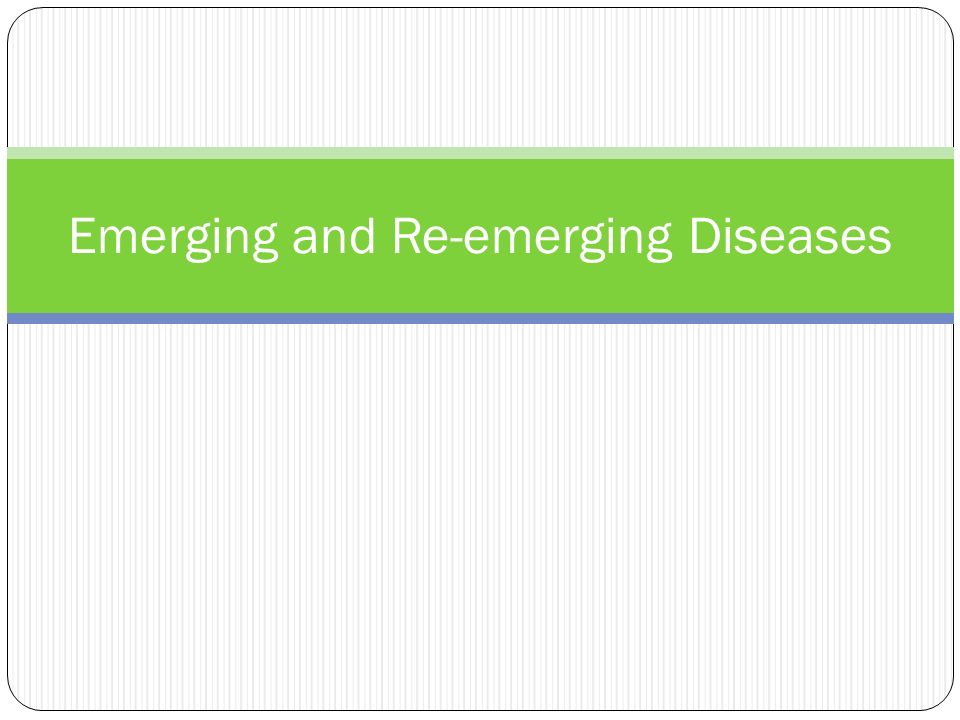 Emerging and Re-emerging Diseases